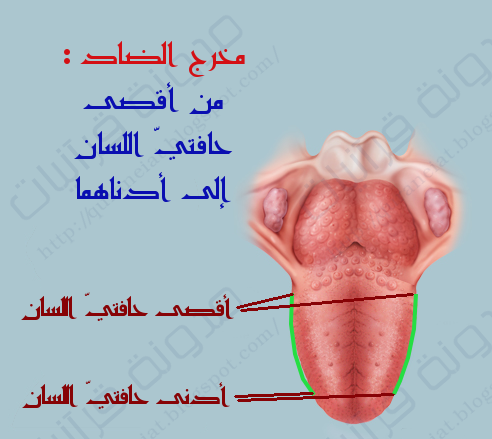 مخرج الضاد :
من أقصى
حافتيّ اللسان
إلى أدناهما

أقصى حافتيّ اللسان

أدنى حافتيّ اللسان

مدونة قرآنيات
http://quraneiat.blogspot.com/